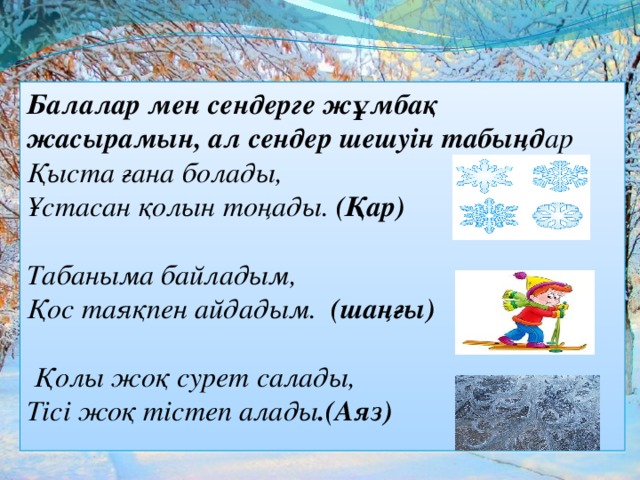 Балалар мен сендерге жұмбақ жасырамын, ал сендер шешуін табыңдар

Қыста ғана болады,
Ұстасан қолын тоңады. (Қар)

Табаныма байладым,
Қос таяқпен айдадым. (шаңғы)

Қолы жоқ сурет салады,
Тісі жоқ тістеп алады.(Аяз)